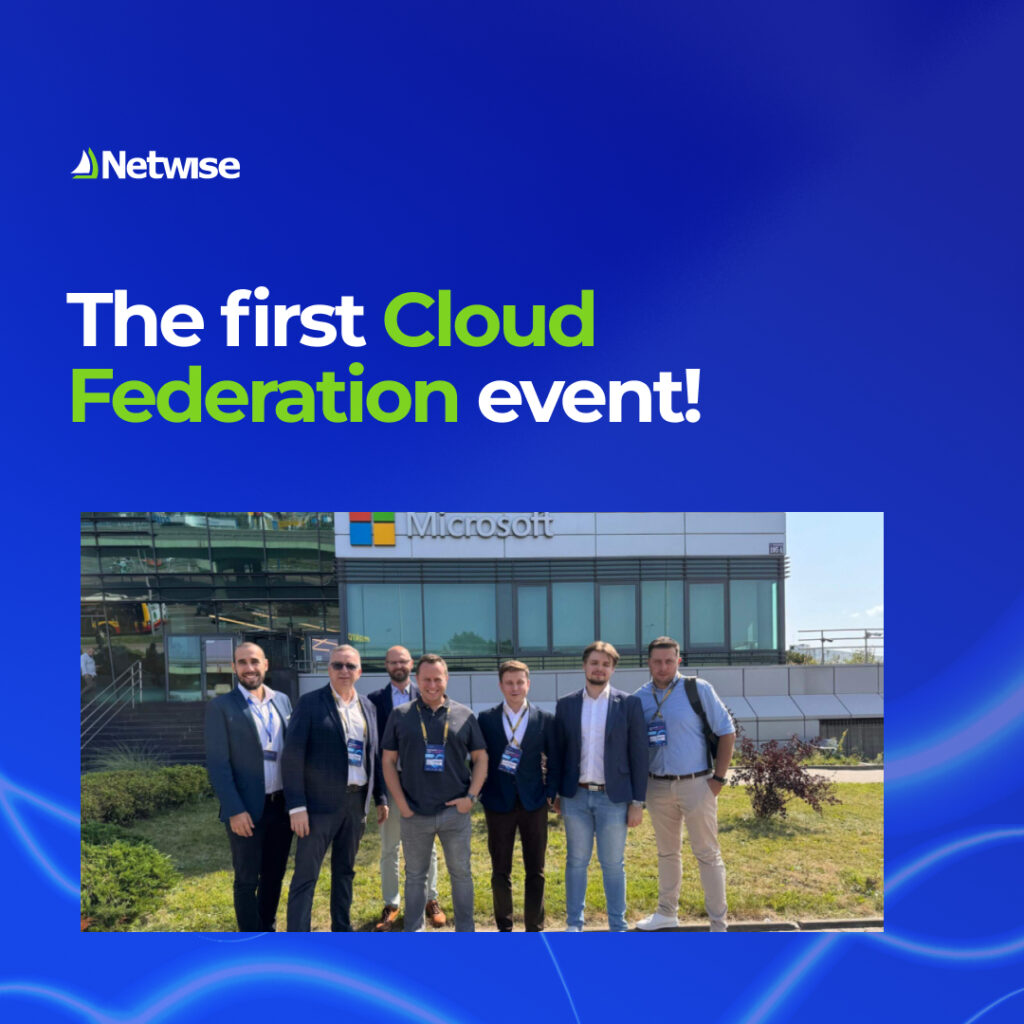 Netwise

The first Cloud Federation event!

Microsoft